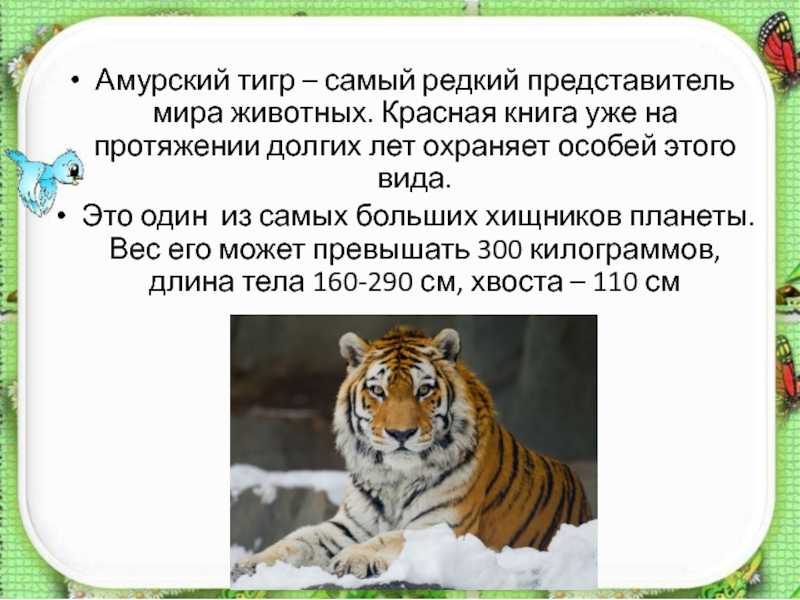 • Амурский тигр – самый редкий представитель мира животных. Красная книга уже на протяжении долгих лет охраняет особей этого вида.

• Это один из самых больших хищников планеты. Вес его может превышать 300 килограммов, длина тела 160-290 см, хвоста – 110 см